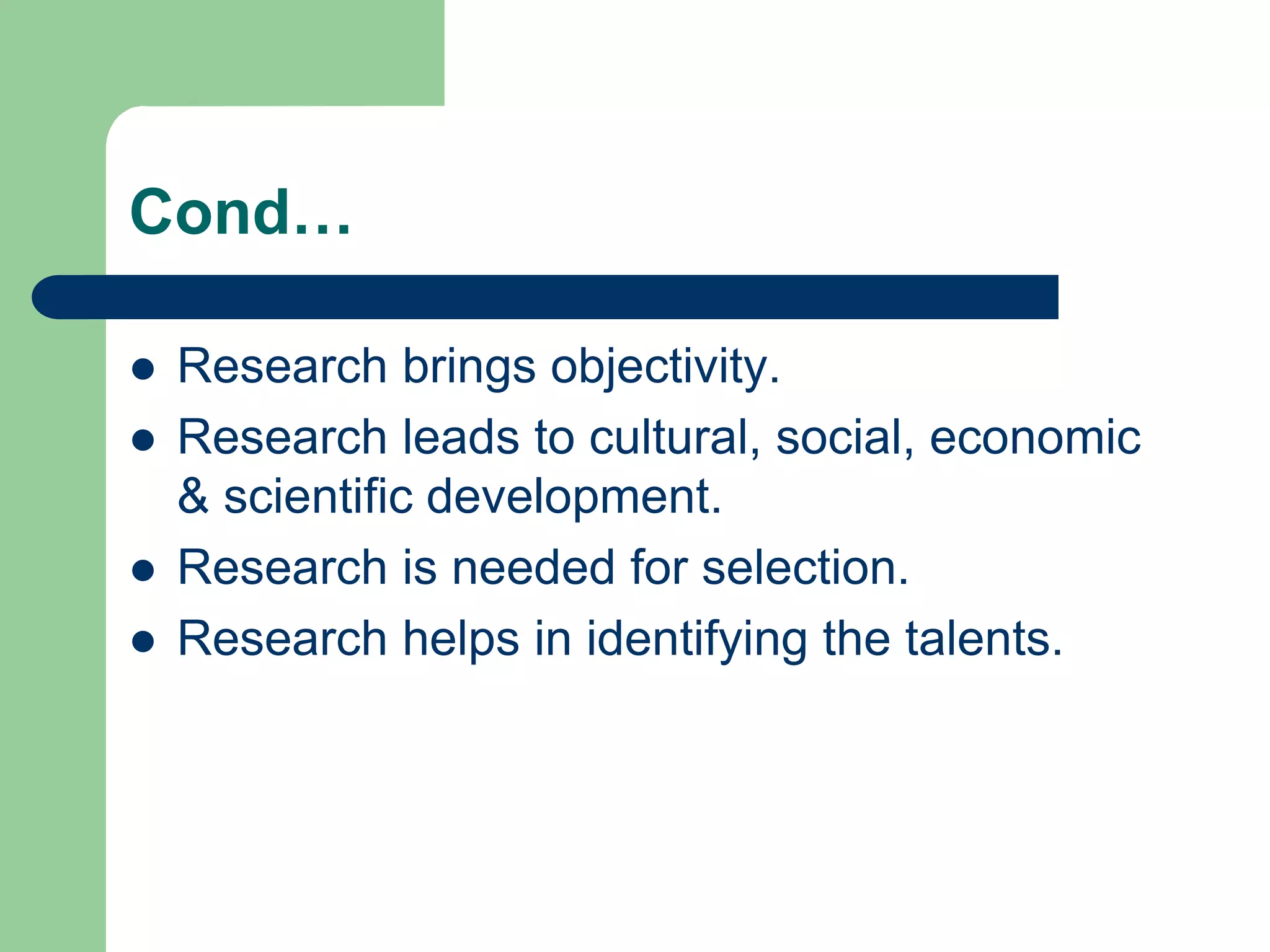 Cond…

- Research brings objectivity.
- Research leads to cultural, social, economic & scientific development.
- Research is needed for selection.
- Research helps in identifying the talents.